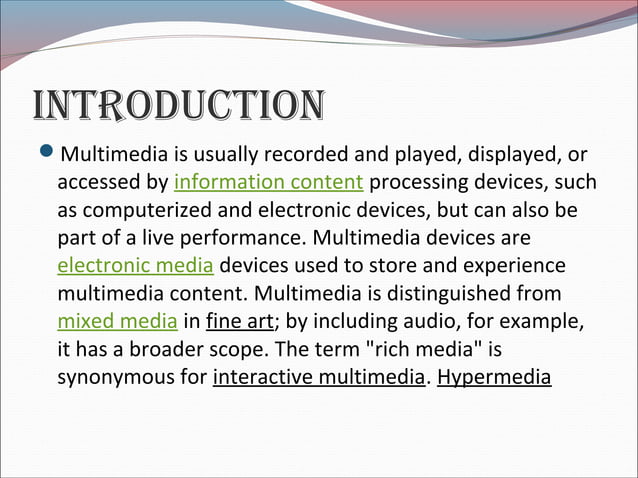 INTRODUCTION

Multimedia is usually recorded and played, displayed, or accessed by information content processing devices, such as computerized and electronic devices, but can also be part of a live performance. Multimedia devices are electronic media devices used to store and experience multimedia content. Multimedia is distinguished from mixed media in fine art; by including audio, for example, it has a broader scope. The term "rich media" is synonymous for interactive multimedia. Hypermedia